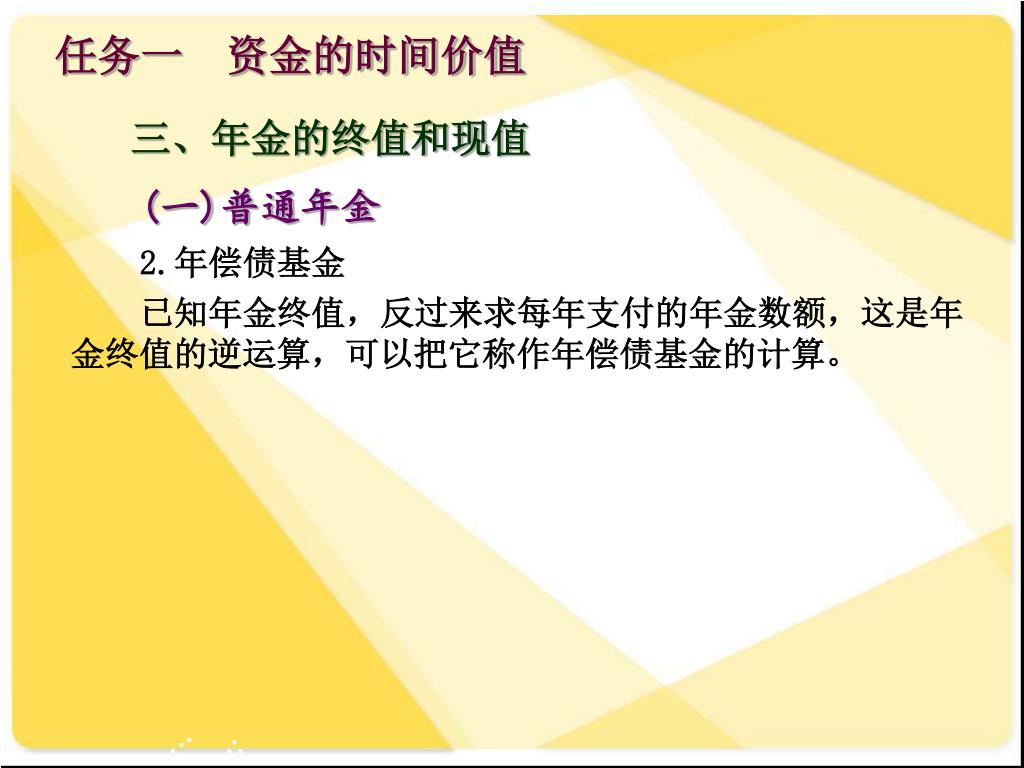 任务一　资金的时间价值

三、年金的终值和现值

(一)普通年金

2.年偿债基金

已知年金终值，反过来求每年支付的年金数额，这是年金终值的逆运算，可以把它称作年偿债基金的计算。